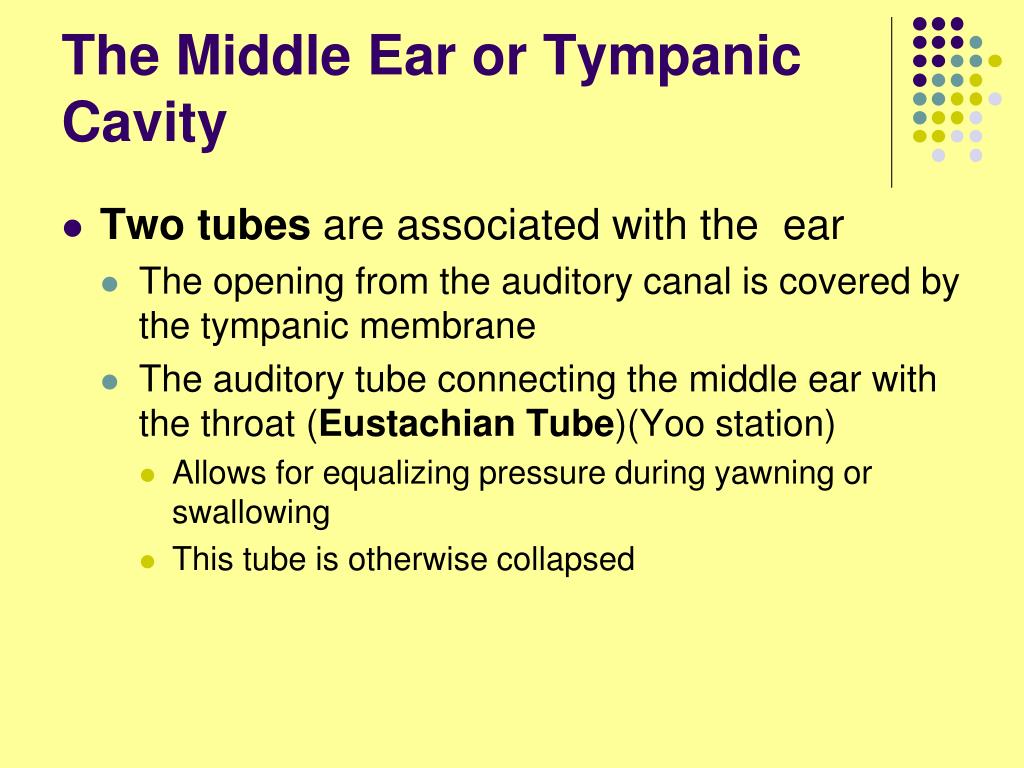 The Middle Ear or Tympanic Cavity

Two tubes are associated with the  ear

The opening from the auditory canal is covered by the tympanic membrane

The auditory tube connecting the middle ear with the throat (Eustachian Tube)(Yoo station)

Allows for equalizing pressure during yawning or swallowing

This tube is otherwise collapsed